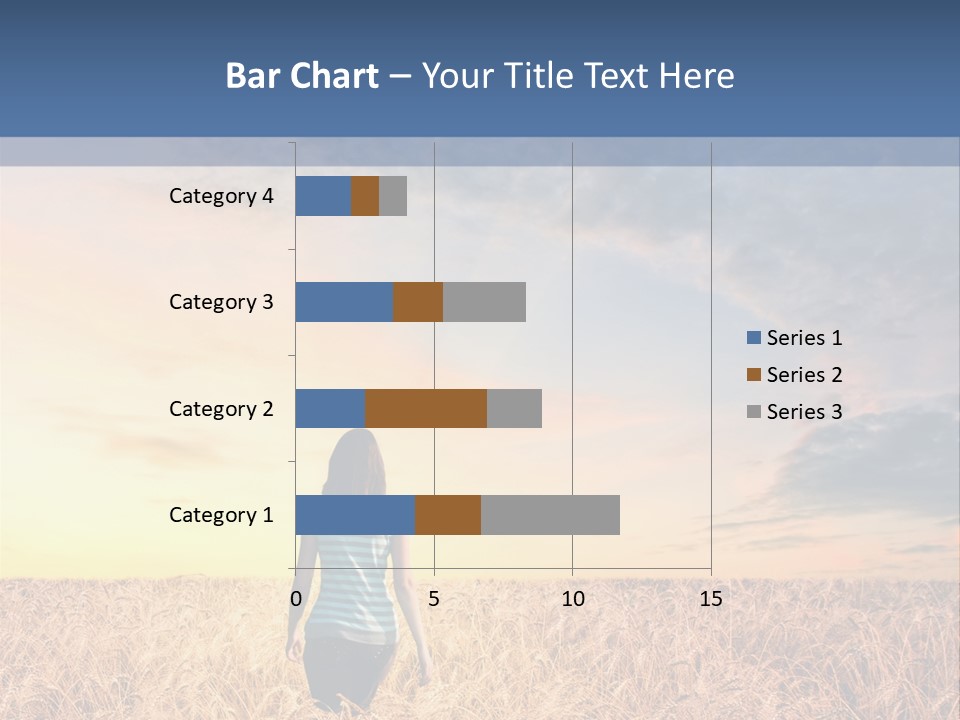 Bar Chart – Your Title Text Here

Category 4
Category 3
Category 2
Category 1

0
5
10
15

Series 1
Series 2
Series 3